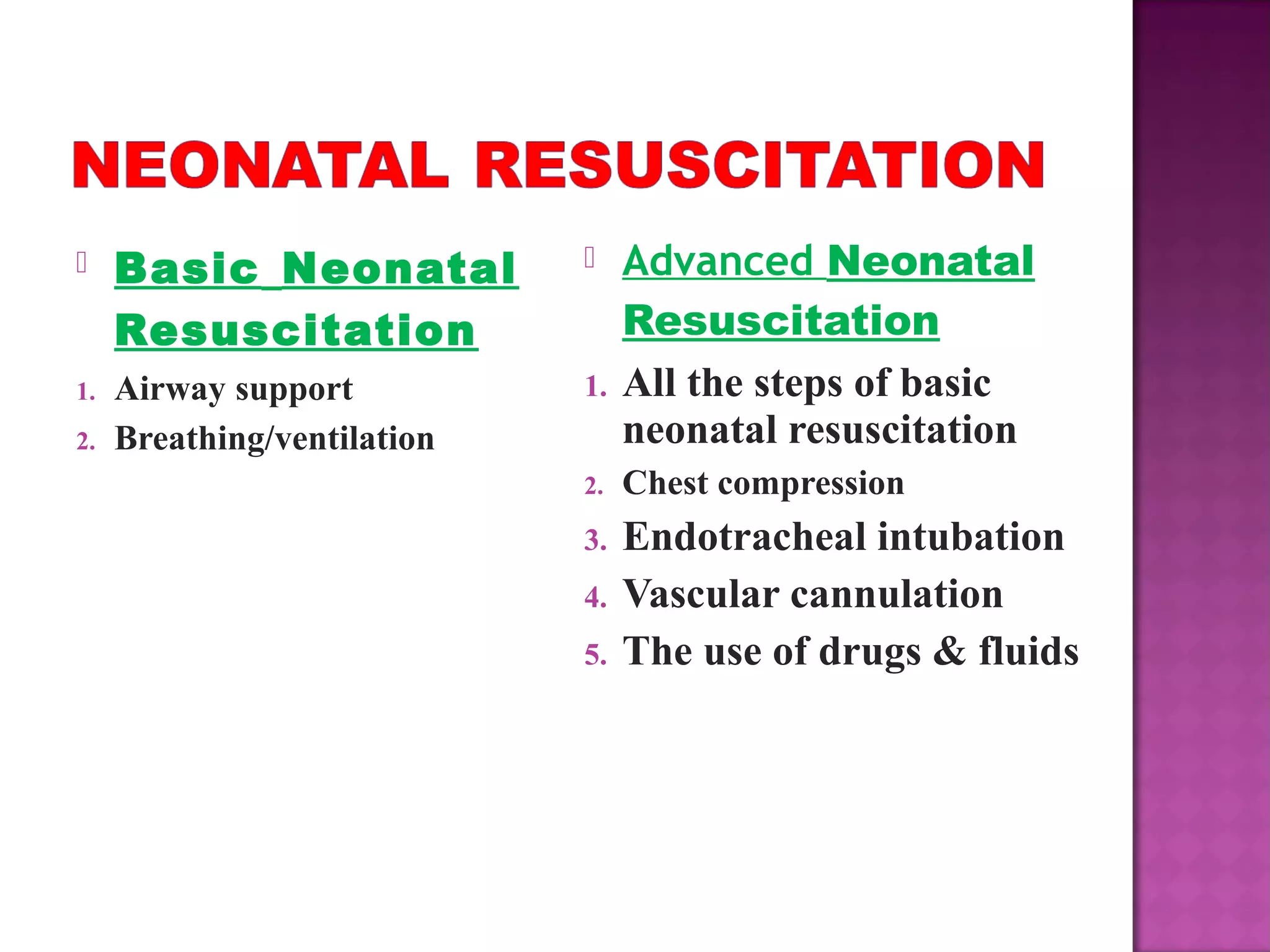 NEONATAL RESUSCITATION

Basic Neonatal Resuscitation

1. Airway support
2. Breathing/ventilation

Advanced Neonatal Resuscitation

1. All the steps of basic neonatal resuscitation
2. Chest compression
3. Endotracheal intubation
4. Vascular cannulation
5. The use of drugs & fluids